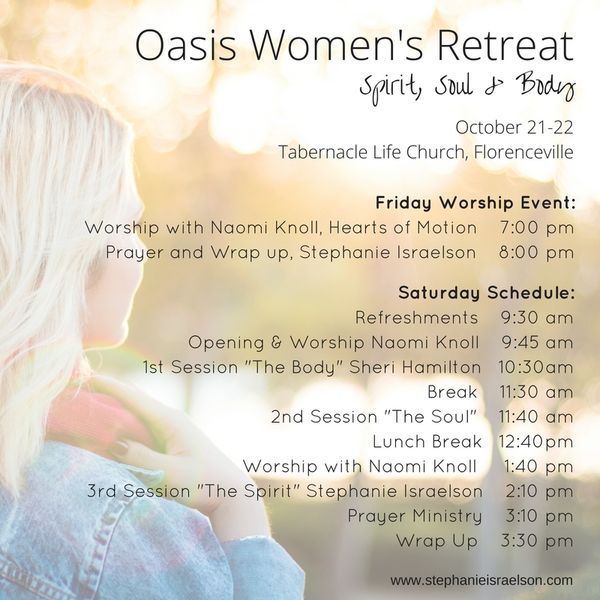 Oasis Women's Retreat

Spirit, Soul & Body

October 21-22
Tabernacle Life Church, Florenceville

Friday Worship Event:
Worship with Naomi Knoll, Hearts of Motion 7:00 pm
Prayer and Wrap up, Stephanie Israelson 8:00 pm

Saturday Schedule:
Refreshments 9:30 am
Opening & Worship Naomi Knoll 9:45 am
1st Session "The Body" Sheri Hamilton 10:30am
Break 11:30 am
2nd Session "The Soul" 11:40 am
Lunch Break 12:40pm
Worship with Naomi Knoll 1:40 pm
3rd Session "The Spirit" Stephanie Israelson 2:10 pm
Prayer Ministry 3:10 pm
Wrap Up 3:30 pm

www.stephanieisraelson.com